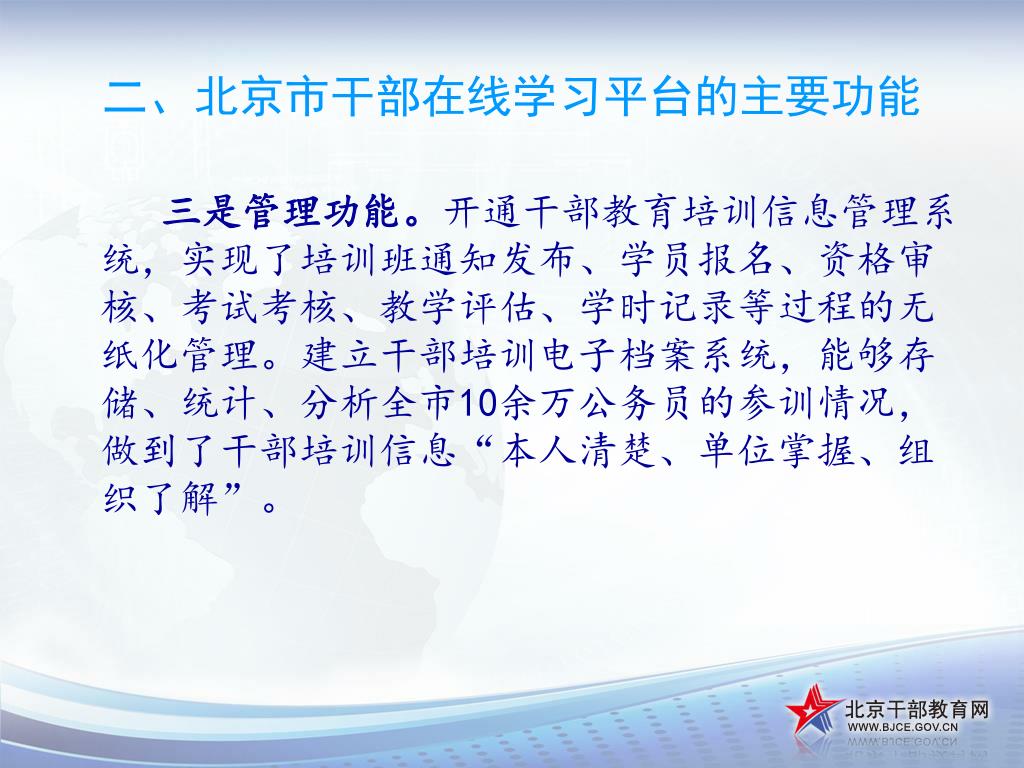 二、北京市干部在线学习平台的主要功能

三是管理功能。开通干部教育培训信息管理系统，实现了培训班通知发布、学员报名、资格审核、考试考核、教学评估、学时记录等过程的无纸化管理。建立干部培训电子档案系统，能够存储、统计、分析全市10余万公务员的参训情况，做到了干部培训信息“本人清楚、单位掌握、组织了解”。

北京干部教育网
WWW.BJCE.GOV.CN